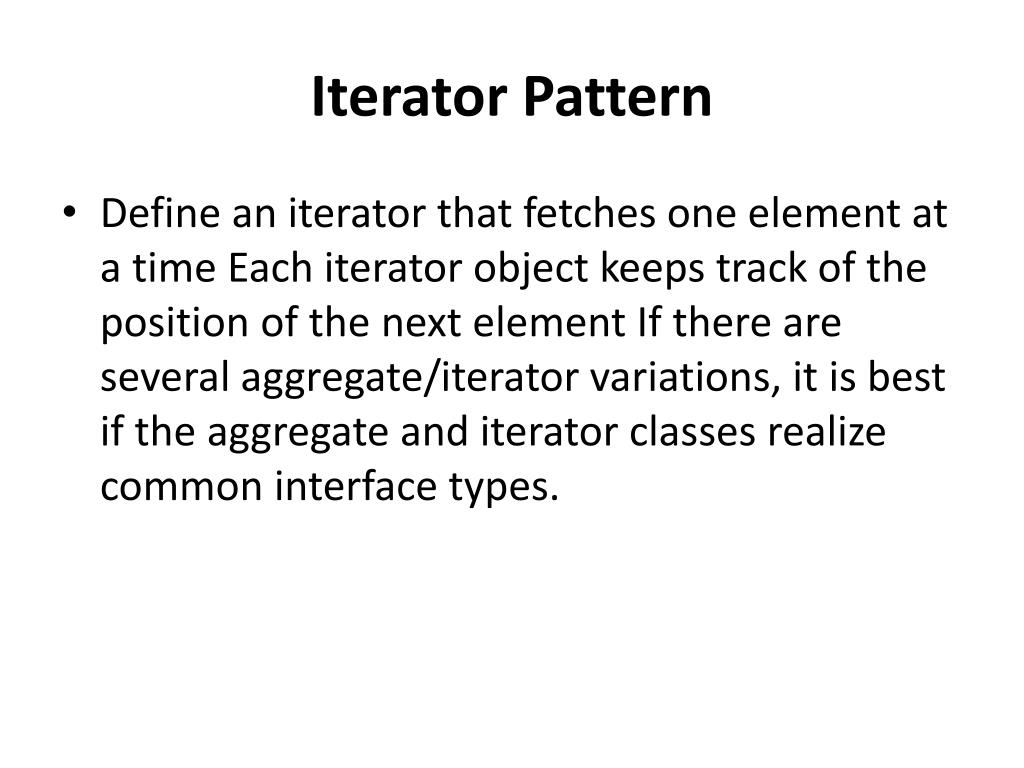 Iterator Pattern

• Define an iterator that fetches one element at a time Each iterator object keeps track of the position of the next element If there are several aggregate/iterator variations, it is best if the aggregate and iterator classes realize common interface types.